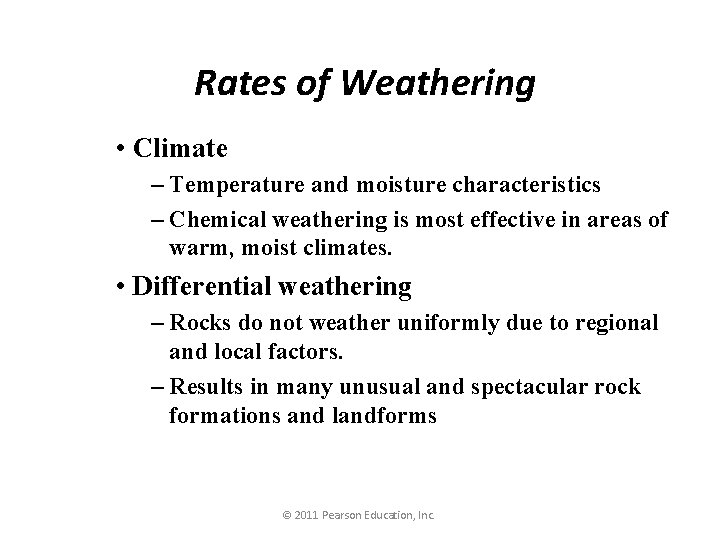 Rates of Weathering

• Climate

– Temperature and moisture characteristics

– Chemical weathering is most effective in areas of warm, moist climates.

• Differential weathering

– Rocks do not weather uniformly due to regional and local factors.

– Results in many unusual and spectacular rock formations and landforms

© 2011 Pearson Education, Inc.